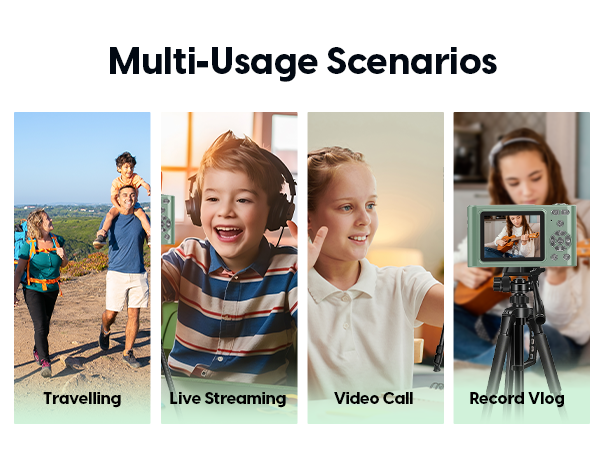 Multi-Usage Scenarios

Travelling

Live Streaming

Video Call

Record Vlog